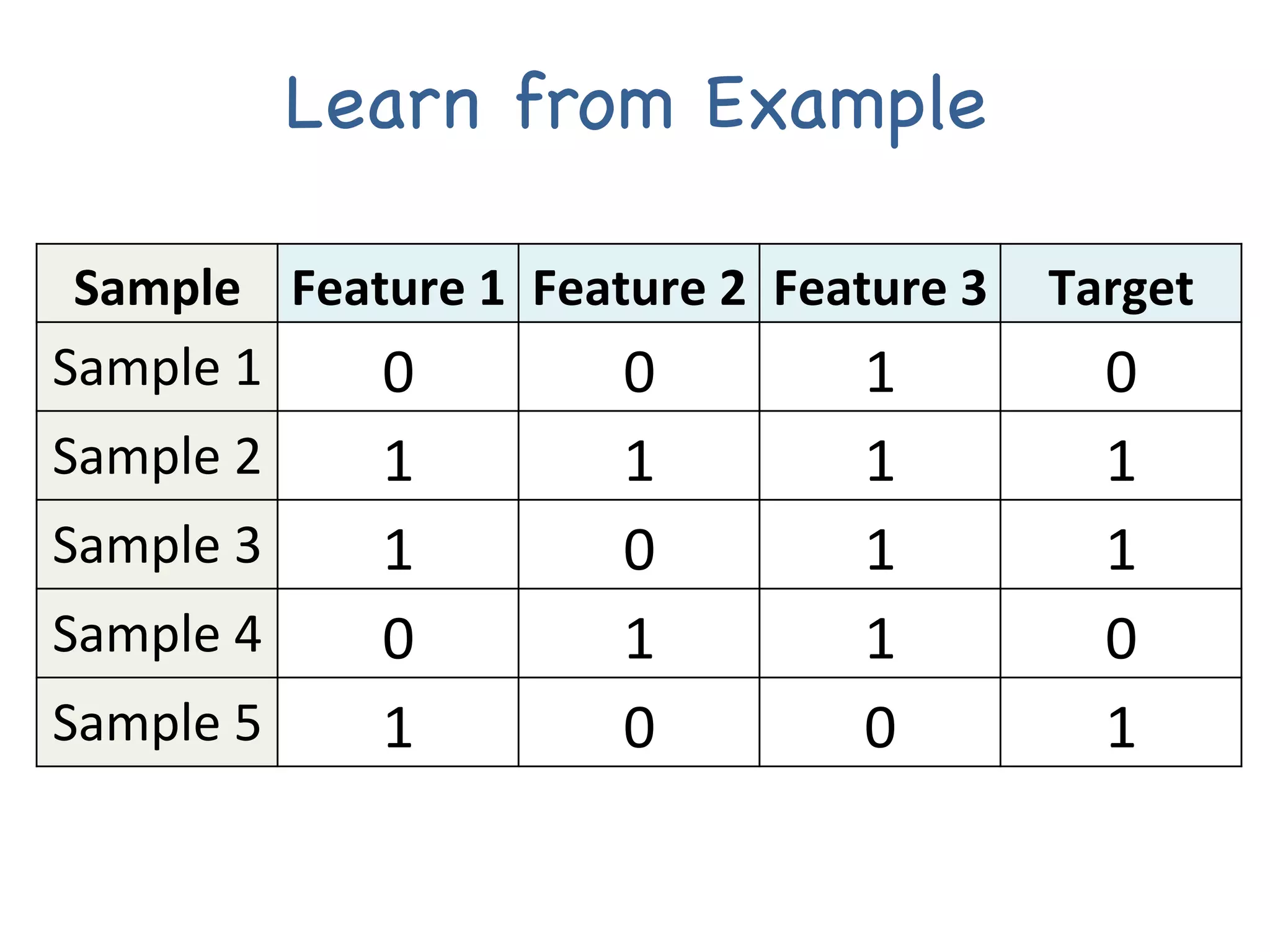 Learn from Example

| Sample | Feature 1 | Feature 2 | Feature 3 | Target |
|---|---|---|---|---|
| Sample 1 | 0 | 0 | 1 | 0 |
| Sample 2 | 1 | 1 | 1 | 1 |
| Sample 3 | 1 | 0 | 1 | 1 |
| Sample 4 | 0 | 1 | 1 | 0 |
| Sample 5 | 1 | 0 | 0 | 1 |